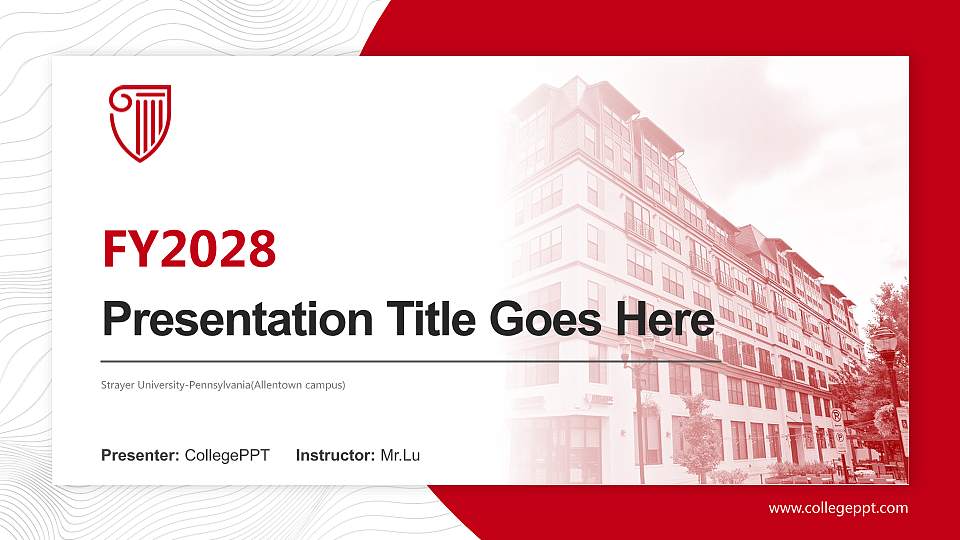 FY2028

Presentation Title Goes Here

Strayer University-Pennsylvania(Allentown campus)

Presenter: CollegePPT Instructor: Mr.Lu

www.collegeppt.com